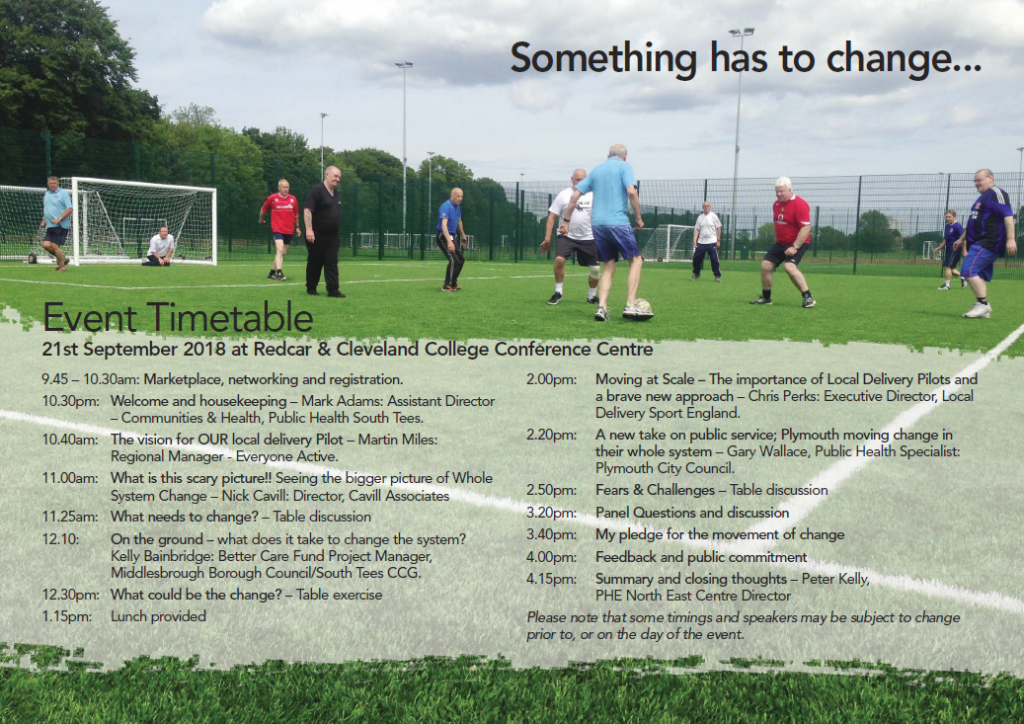 Something has to change...

Event Timetable

21st September 2018 at Redcar & Cleveland College Conference Centre

9.45 – 10.30am: Marketplace, networking and registration.

10.30pm: Welcome and housekeeping – Mark Adams: Assistant Director – Communities & Health, Public Health South Tees.

10.40am: The vision for OUR local delivery Pilot – Martin Miles: Regional Manager - Everyone Active.

11.00am: What is this scary picture!! Seeing the bigger picture of Whole System Change – Nick Cavill: Director, Cavill Associates

11.25am: What needs to change? – Table discussion

12.10: On the ground – what does it take to change the system? Kelly Bainbridge: Better Care Fund Project Manager, Middlesbrough Borough Council/South Tees CCG.

12.30pm: What could be the change? – Table exercise

1.15pm: Lunch provided

2.00pm: Moving at Scale – The importance of Local Delivery Pilots and a brave new approach – Chris Perks: Executive Director, Local Delivery Sport England.

2.20pm: A new take on public service; Plymouth moving change in their whole system – Gary Wallace, Public Health Specialist: Plymouth City Council.

2.50pm: Fears & Challenges – Table discussion

3.20pm: Panel Questions and discussion

3.40pm: My pledge for the movement of change

4.00pm: Feedback and public commitment

4.15pm: Summary and closing thoughts – Peter Kelly, PHE North East Centre Director

Please note that some timings and speakers may be subject to change prior to, or on the day of the event.